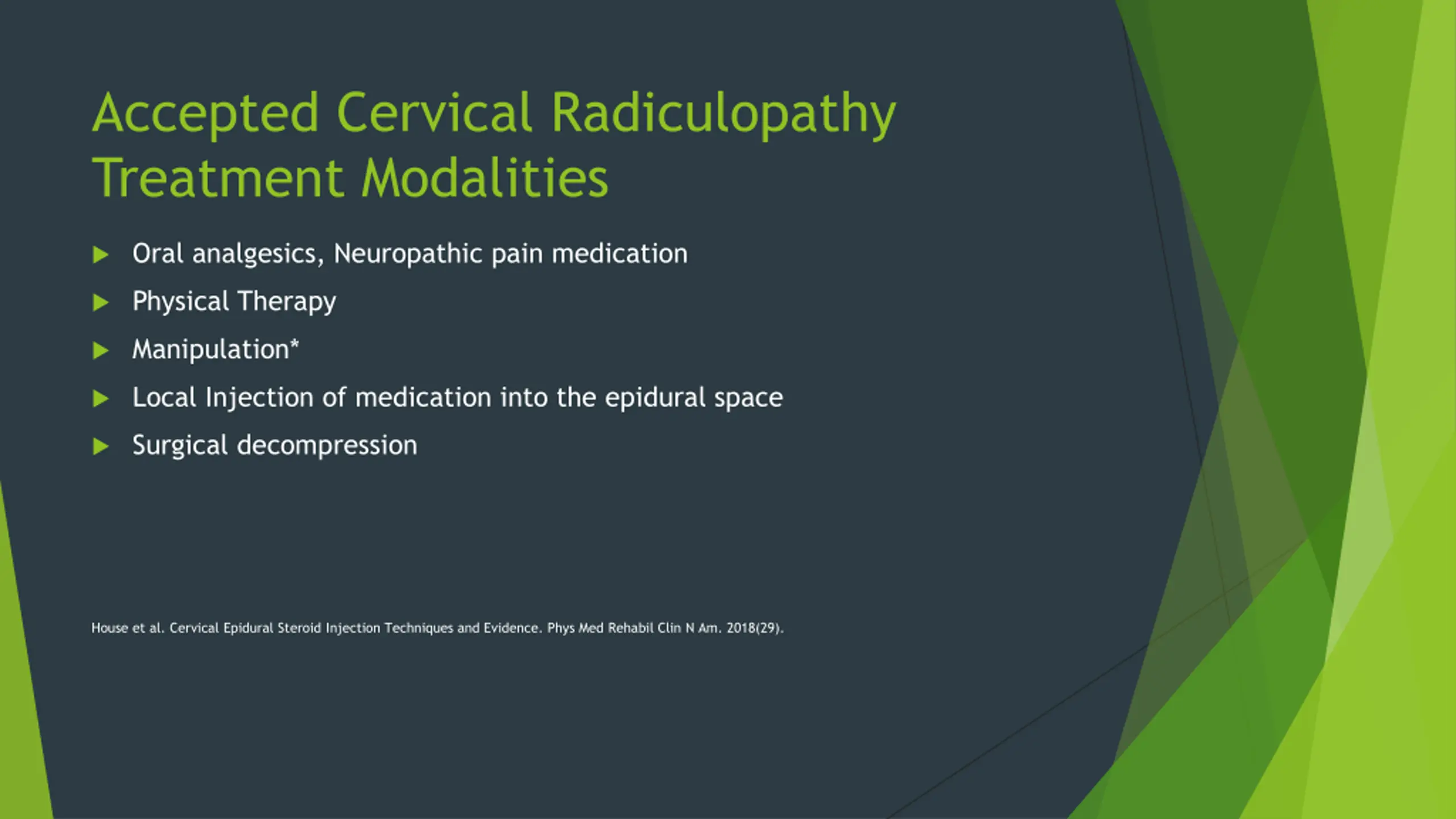 Accepted Cervical Radiculopathy Treatment Modalities

▶ Oral analgesics, Neuropathic pain medication
▶ Physical Therapy
▶ Manipulation*
▶ Local Injection of medication into the epidural space
▶ Surgical decompression

House et al. Cervical Epidural Steroid Injection Techniques and Evidence. Phys Med Rehabil Clin N Am. 2018(29).